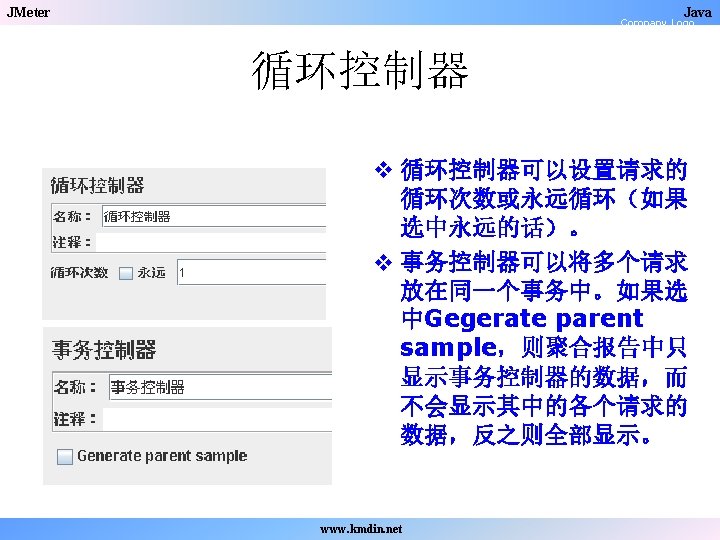 JMeter

Java

Company Logo

循环控制器

循环控制器

名称： 循环控制器

注释：

循环次数 永远 1

事务控制器

名称： 事务控制器

注释：

Generate parent sample

❖ 循环控制器可以设置请求的循环次数或永远循环（如果选中永远的话）。

❖ 事务控制器可以将多个请求放在同一个事务中。如果选中Gegerate parent sample，则聚合报告中只显示事务控制器的数据，而不会显示其中的各个请求的数据，反之则全部显示。

www.kmdin.net